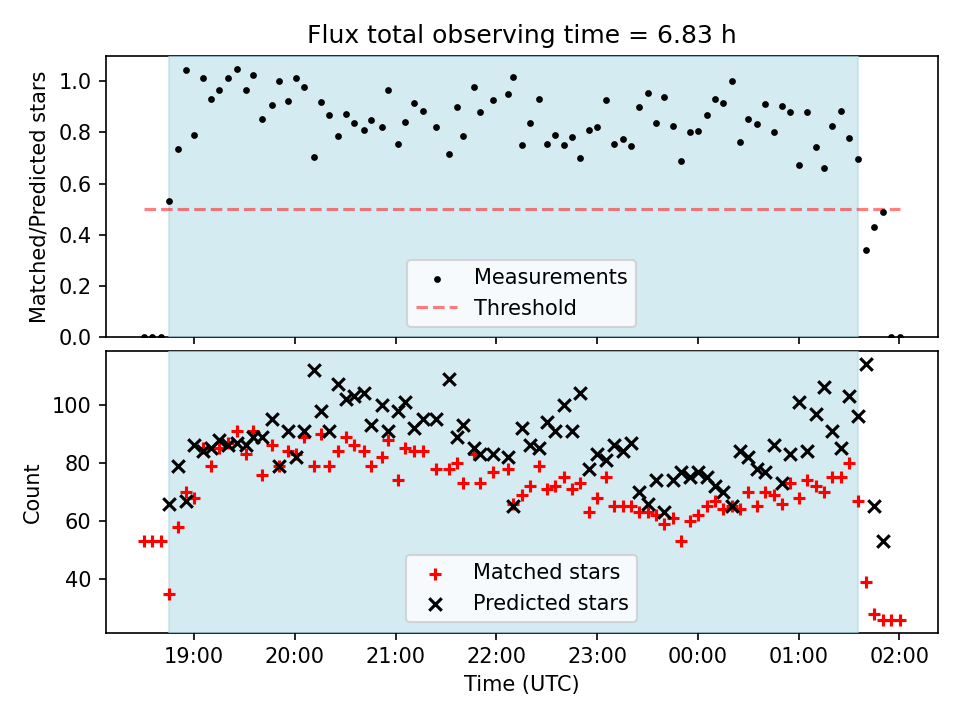 Flux total observing time = 6.83 h

Matched/Predicted stars

1.0
0.8
0.6
0.4
0.2
0.0

Measurements
Threshold

Count

100
80
60
40

Matched stars
Predicted stars

19:00
20:00
21:00
22:00
23:00
00:00
01:00
02:00

Time (UTC)